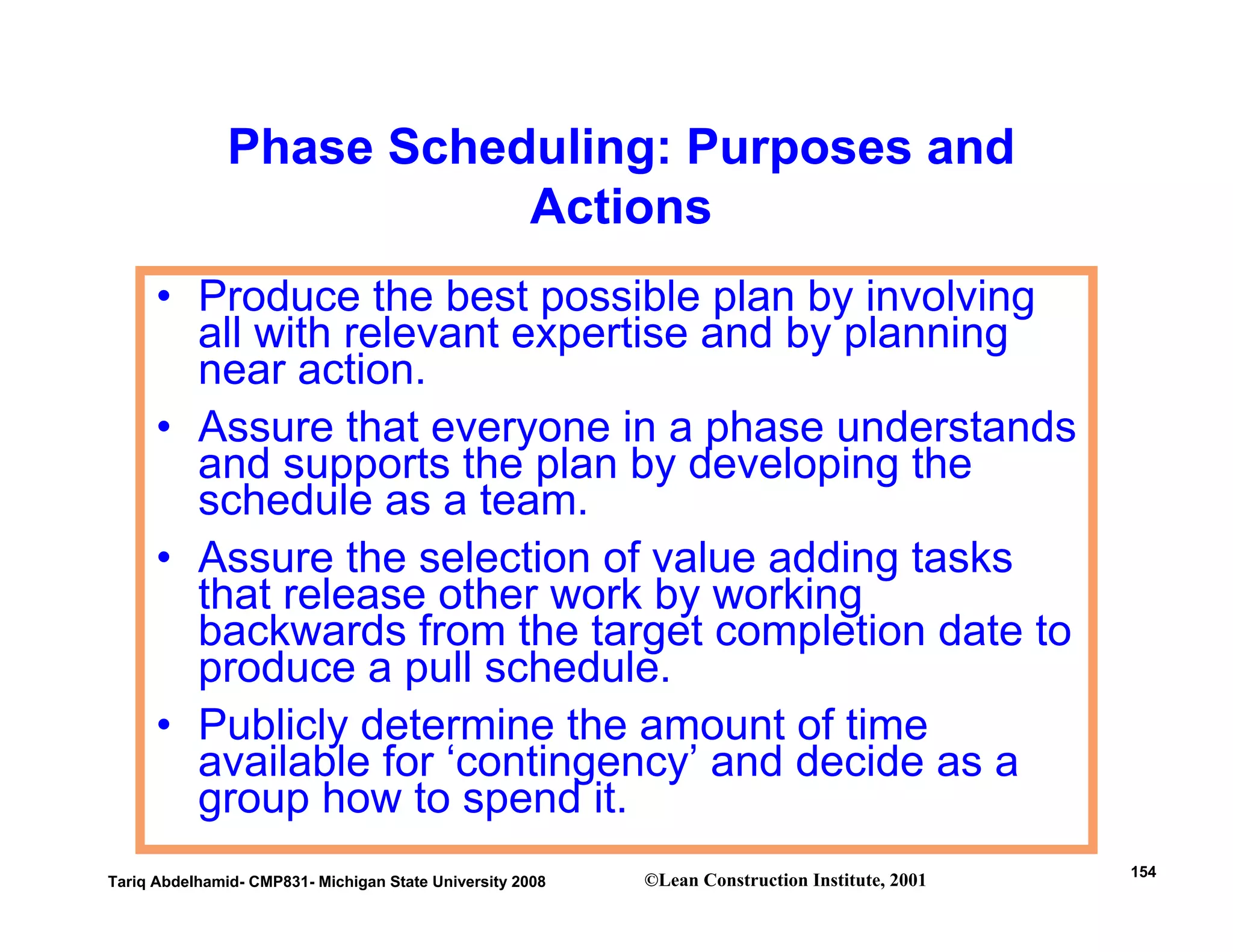 Phase Scheduling: Purposes and Actions

• Produce the best possible plan by involving all with relevant expertise and by planning near action.
• Assure that everyone in a phase understands and supports the plan by developing the schedule as a team.
• Assure the selection of value adding tasks that release other work by working backwards from the target completion date to produce a pull schedule.
• Publicly determine the amount of time available for ‘contingency’ and decide as a group how to spend it.

Tariq Abdelhamid- CMP831- Michigan State University 2008 ©Lean Construction Institute, 2001 154